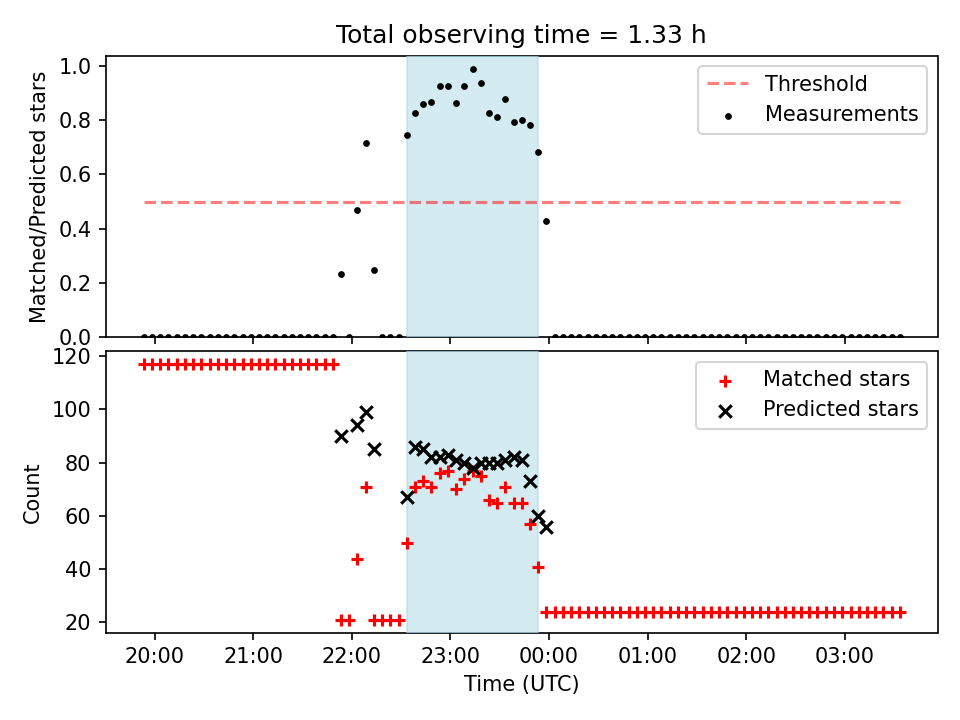 Total observing time = 1.33 h

Matched/Predicted stars

1.0
0.8
0.6
0.4
0.2
0.0

Threshold
Measurements

Count

120
100
80
60
40
20

Matched stars
Predicted stars

20:00
21:00
22:00
23:00
00:00
01:00
02:00
03:00

Time (UTC)